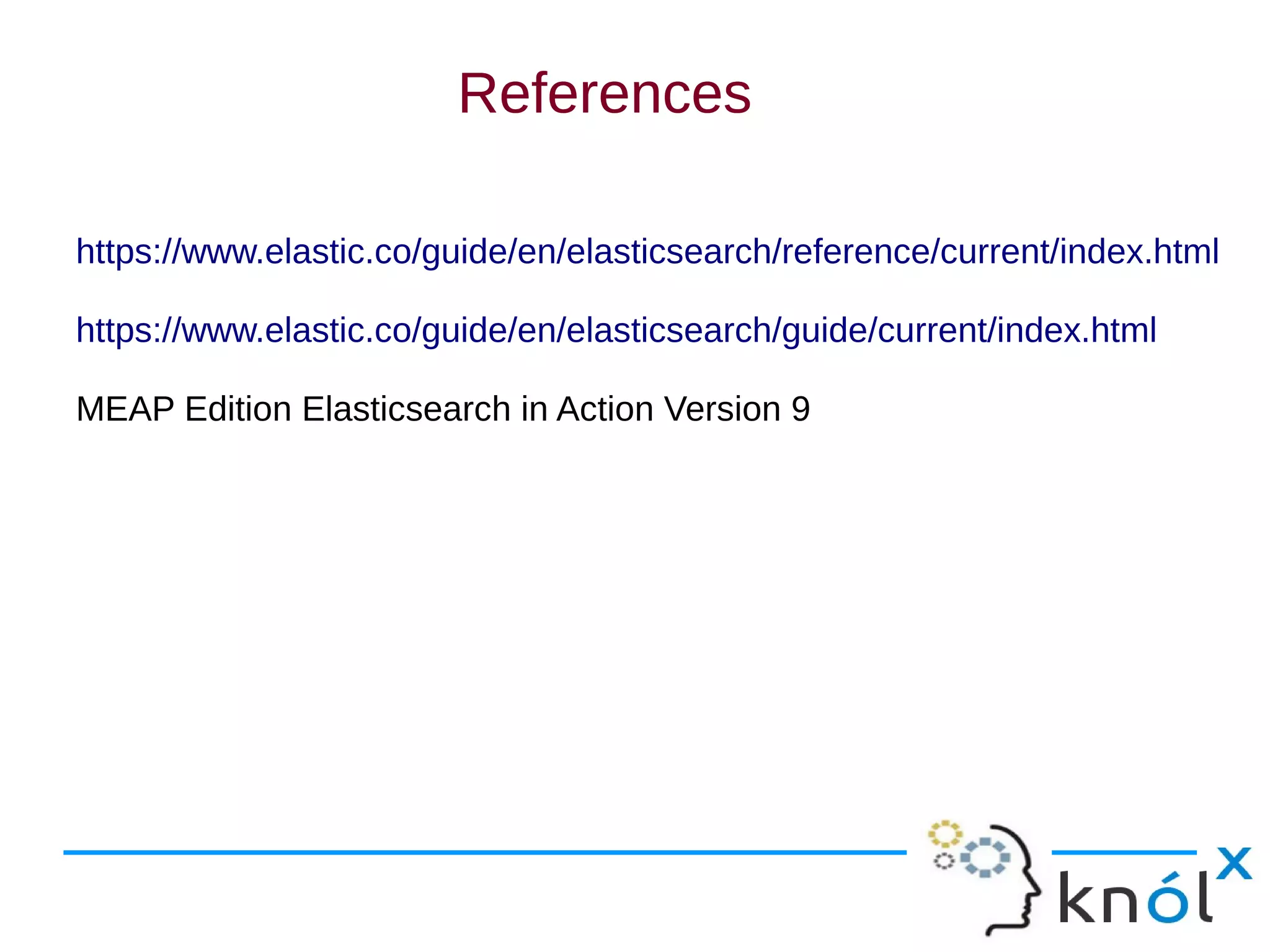 References

https://www.elastic.co/guide/en/elasticsearch/reference/current/index.html

https://www.elastic.co/guide/en/elasticsearch/guide/current/index.html

MEAP Edition Elasticsearch in Action Version 9

knólx